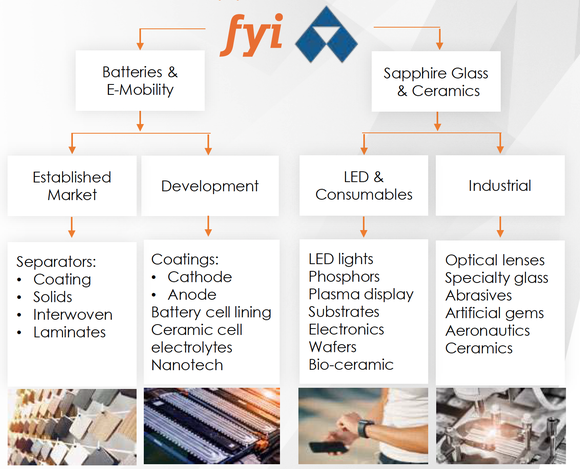 fyi

Batteries & E-Mobility

Sapphire Glass & Ceramics

Established Market

Development

LED & Consumables

Industrial

Separators:
• Coating
• Solids
• Interwoven
• Laminates

Coatings:
• Cathode
• Anode
Battery cell lining
Ceramic cell electrolytes
Nanotech

LED lights
Phosphors
Plasma display
Substrates
Electronics
Wafers
Bio-ceramic

Optical lenses
Specialty glass
Abrasives
Artificial gems
Aeronautics
Ceramics